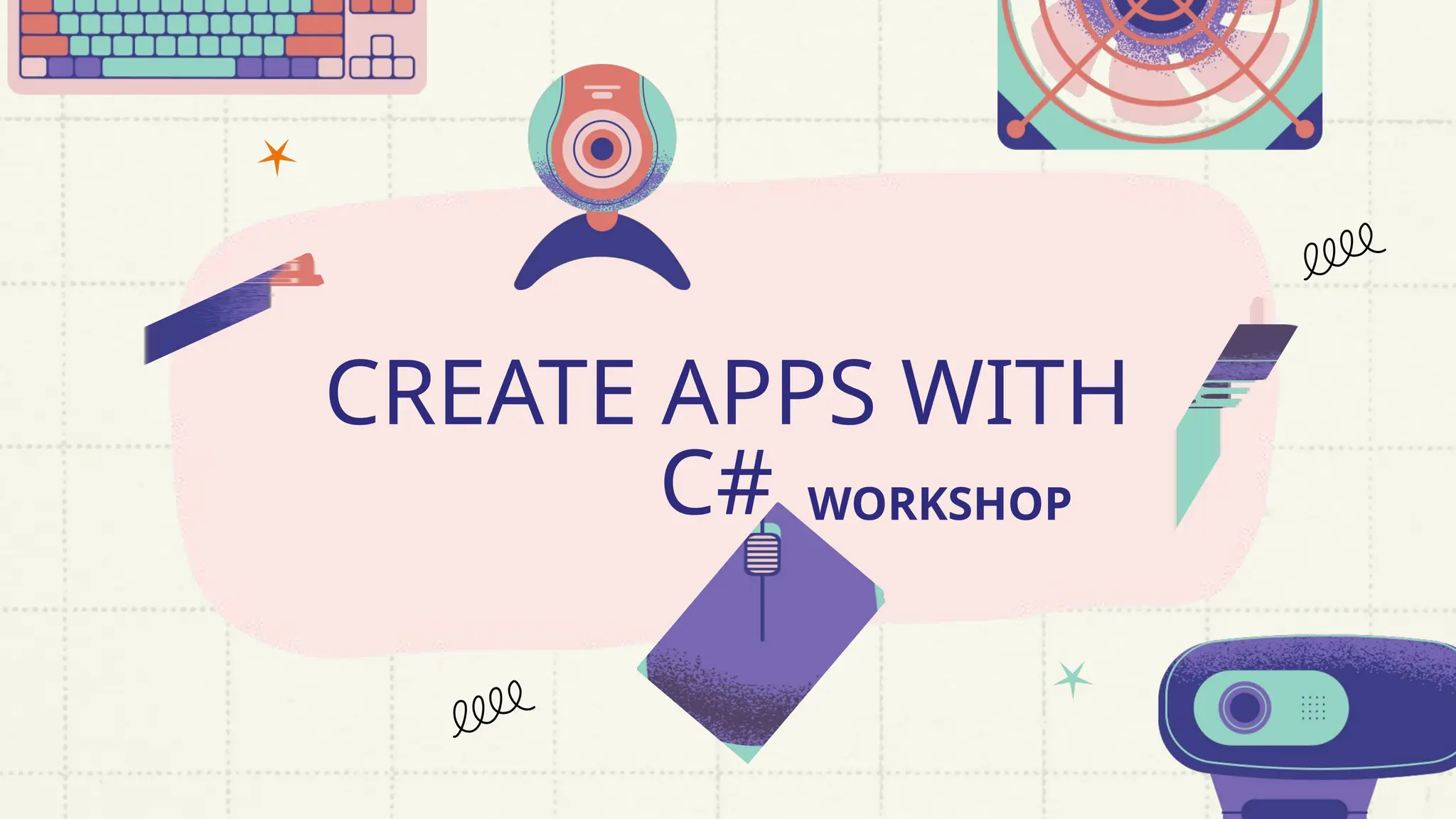 CREATE APPS WITH C# WORKSHOP